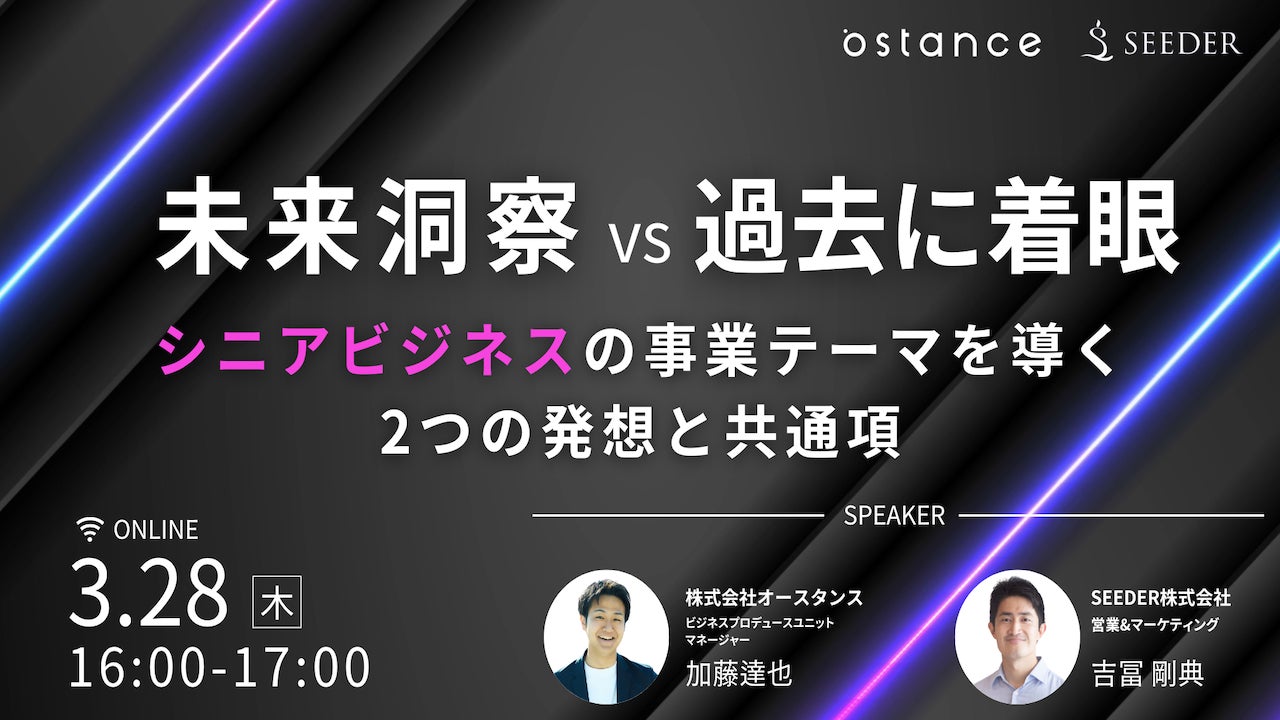 ostance SEEDER

未来洞察 vs 過去に着眼

シニアビジネスの事業テーマを導く
2つの発想と共通項

ONLINE
3.28 木
16:00-17:00

SPEAKER

株式会社オースタンス
ビジネスプロデュースユニット
マネージャー
加藤達也

SEEDER株式会社
営業&マーケティング
吉冨 剛典